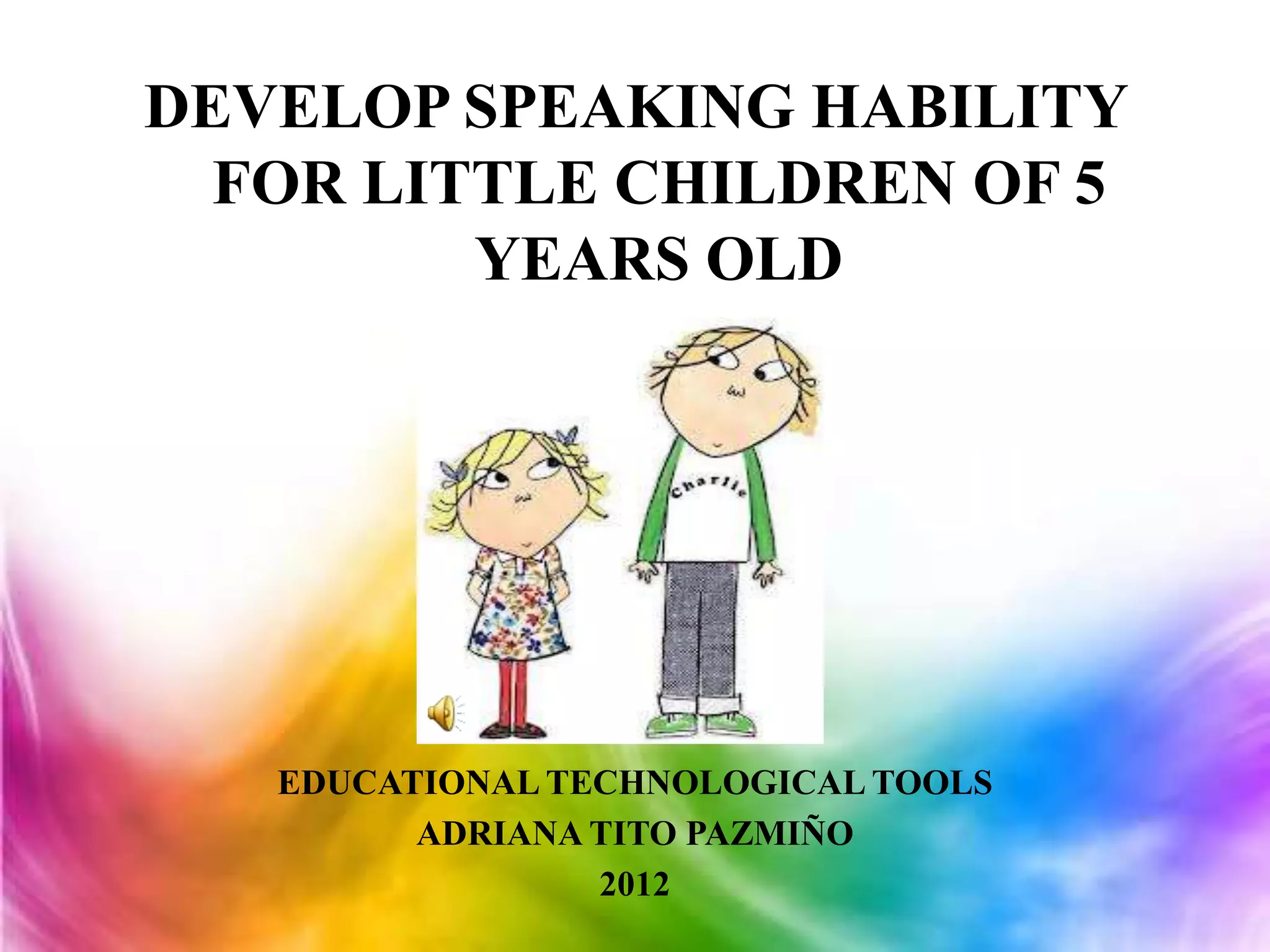 DEVELOP SPEAKING HABILITY FOR LITTLE CHILDREN OF 5 YEARS OLD

Charlie

EDUCATIONAL TECHNOLOGICAL TOOLS
ADRIANA TITO PAZMIÑO
2012